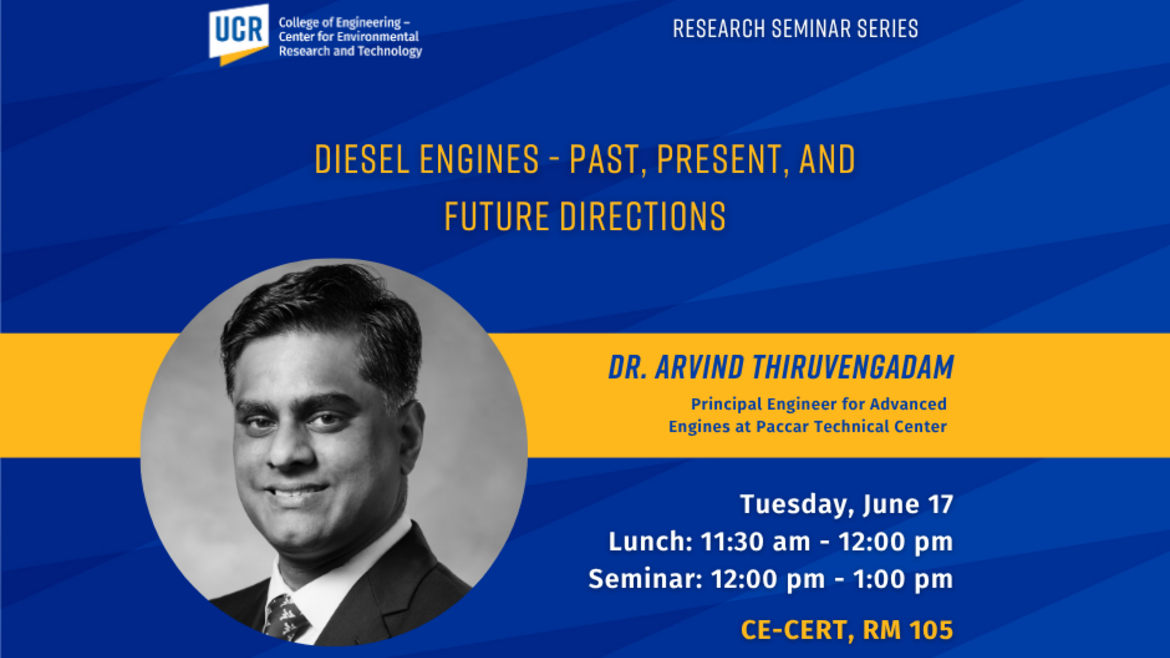 UCR College of Engineering – Center for Environmental Research and Technology

RESEARCH SEMINAR SERIES

DIESEL ENGINES - PAST, PRESENT, AND FUTURE DIRECTIONS

DR. ARVIND THIRUVENGADAM

Principal Engineer for Advanced Engines at Paccar Technical Center

Tuesday, June 17
Lunch: 11:30 am - 12:00 pm
Seminar: 12:00 pm - 1:00 pm

CE-CERT, RM 105